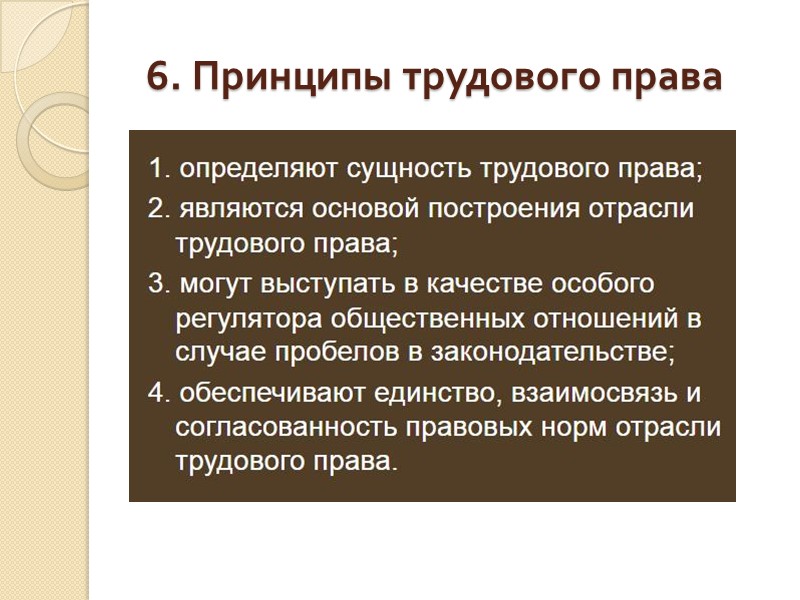 6. Принципы трудового права

1. определяют сущность трудового права;
2. являются основой построения отрасли трудового права;
3. могут выступать в качестве особого регулятора общественных отношений в случае пробелов в законодательстве;
4. обеспечивают единство, взаимосвязь и согласованность правовых норм отрасли трудового права.